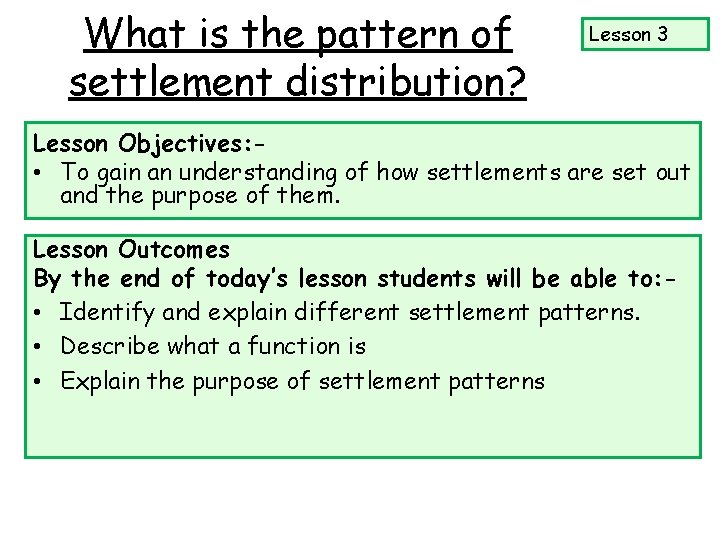 What is the pattern of settlement distribution?

Lesson 3

Lesson Objectives:-
• To gain an understanding of how settlements are set out and the purpose of them.

Lesson Outcomes
By the end of today's lesson students will be able to:-
• Identify and explain different settlement patterns.
• Describe what a function is
• Explain the purpose of settlement patterns